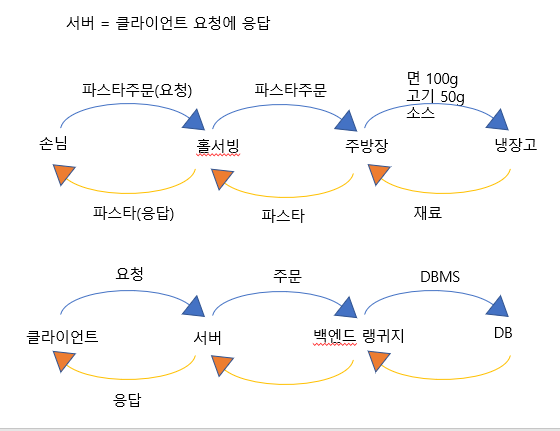 서버 = 클라이언트 요청에 응답

파스타주문(요청)

파스타주문

면 100g
고기 50g
소스

손님

홀서빙

주방장

냉장고

파스타(응답)

파스타

재료

요청

주문

DBMS

클라이언트

서버

백엔드 랭귀지

DB

응답